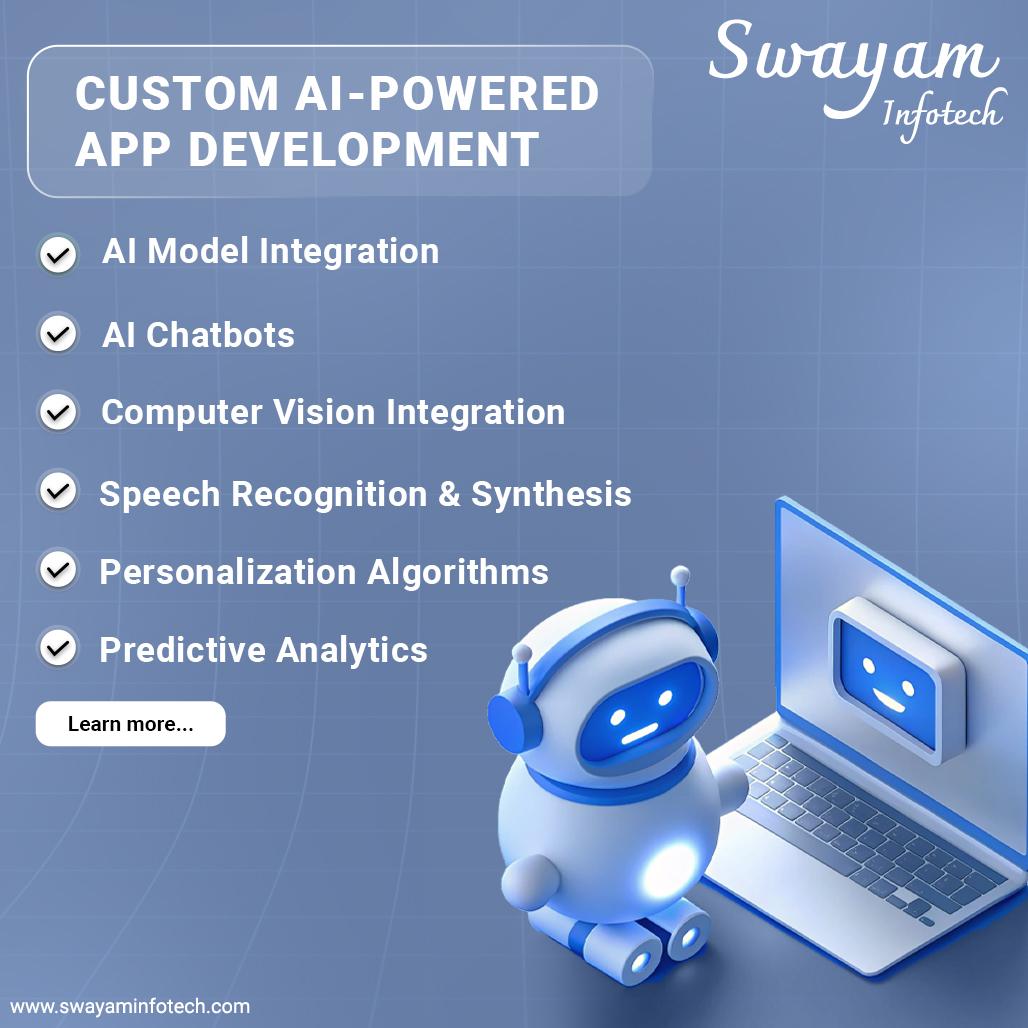 CUSTOM AI-POWERED APP DEVELOPMENT

Swayam Infotech

AI Model Integration

AI Chatbots

Computer Vision Integration

Speech Recognition & Synthesis

Personalization Algorithms

Predictive Analytics

Learn more...

www.swayaminfotech.com